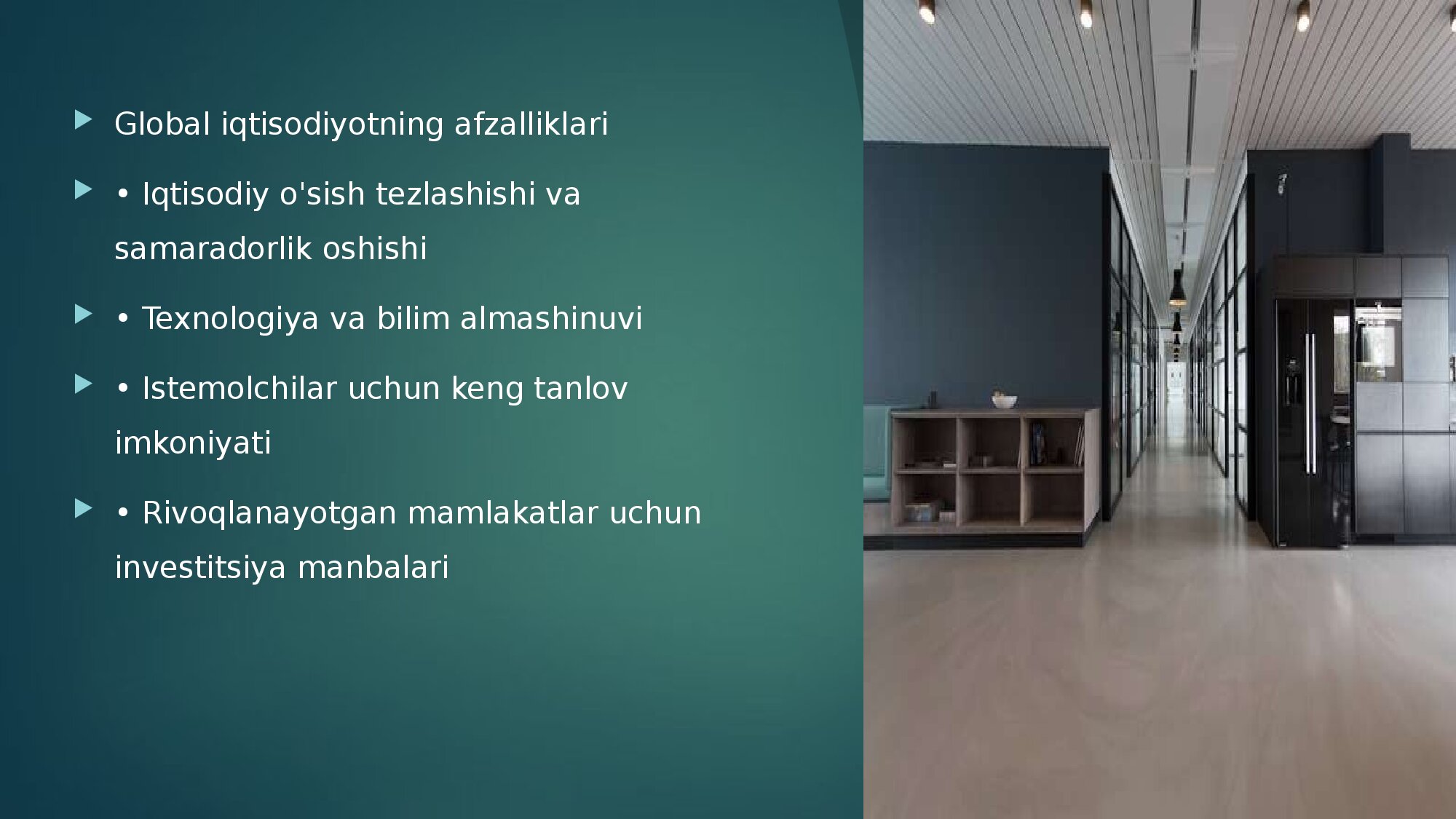 Global iqtisodiyotning afzalliklari

• Iqtisodiy o'sish tezlashishi va samaradorlik oshishi

• Texnologiya va bilim almashinuvi

• Istemolchilar uchun keng tanlov imkoniyati

• Rivoqlanayotgan mamlakatlar uchun investitsiya manbalari